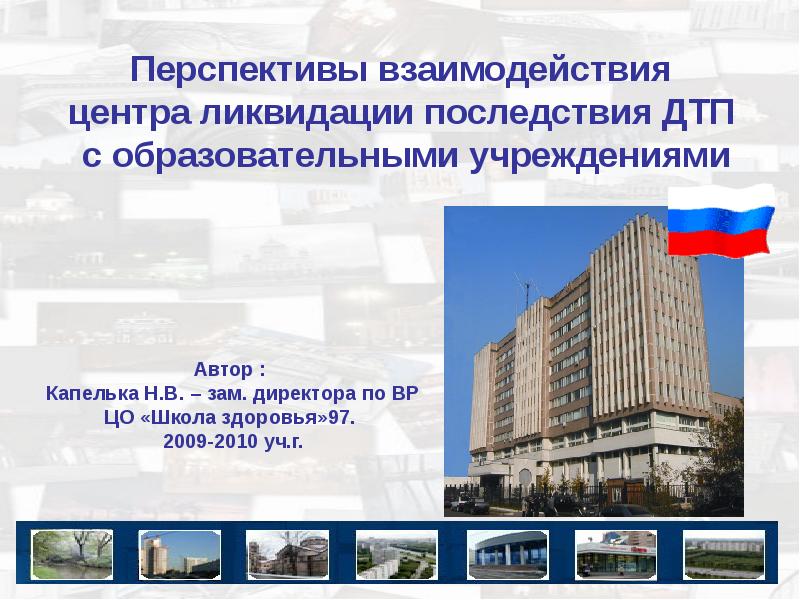 Перспективы взаимодействия центра ликвидации последствия ДТП с образовательными учреждениями

Автор :
Капелька Н.В. – зам. директора по ВР
ЦО «Школа здоровья»97.
2009-2010 уч.г.